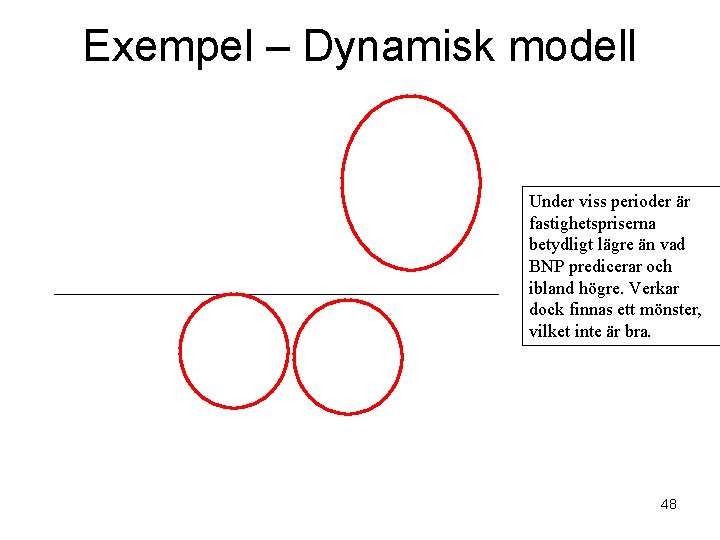 Exempel – Dynamisk modell

Under viss perioder är fastighetspriserna betydligt lägre än vad BNP predicerar och ibland högre. Verkar dock finnas ett mönster, vilket inte är bra.

48